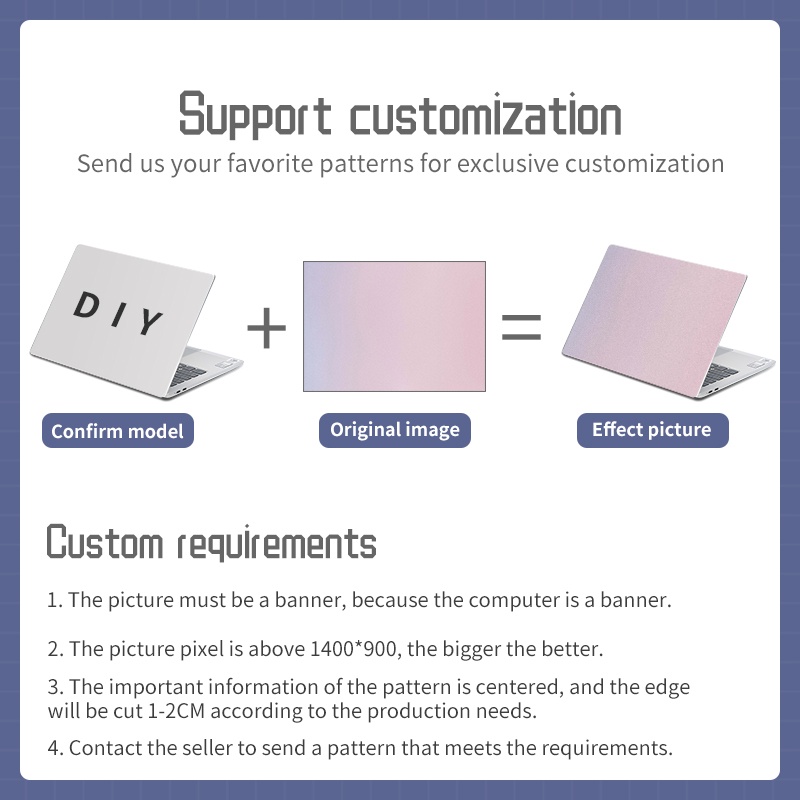 Support customization

Send us your favorite patterns for exclusive customization

DIY

+

=

Confirm model

Original image

Effect picture

Custom requirements

1. The picture must be a banner, because the computer is a banner.

2. The picture pixel is above 1400*900, the bigger the better.

3. The important information of the pattern is centered, and the edge will be cut 1-2CM according to the production needs.

4. Contact the seller to send a pattern that meets the requirements.